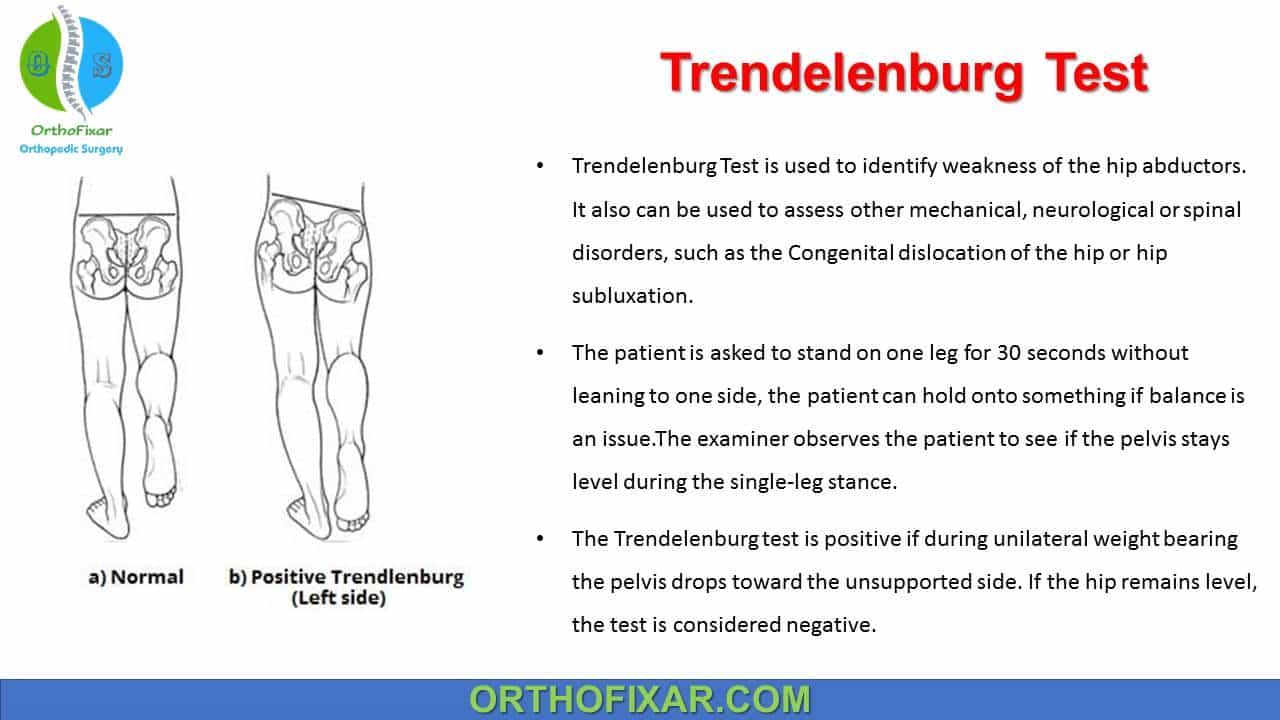 OrthoFixar
Orthopedic Surgery

Trendelenburg Test

a) Normal

b) Positive Trendlenburg (Left side)

• Trendelenburg Test is used to identify weakness of the hip abductors. It also can be used to assess other mechanical, neurological or spinal disorders, such as the Congenital dislocation of the hip or hip subluxation.

• The patient is asked to stand on one leg for 30 seconds without leaning to one side, the patient can hold onto something if balance is an issue.The examiner observes the patient to see if the pelvis stays level during the single-leg stance.

• The Trendelenburg test is positive if during unilateral weight bearing the pelvis drops toward the unsupported side. If the hip remains level, the test is considered negative.

ORTHOFIXAR.COM